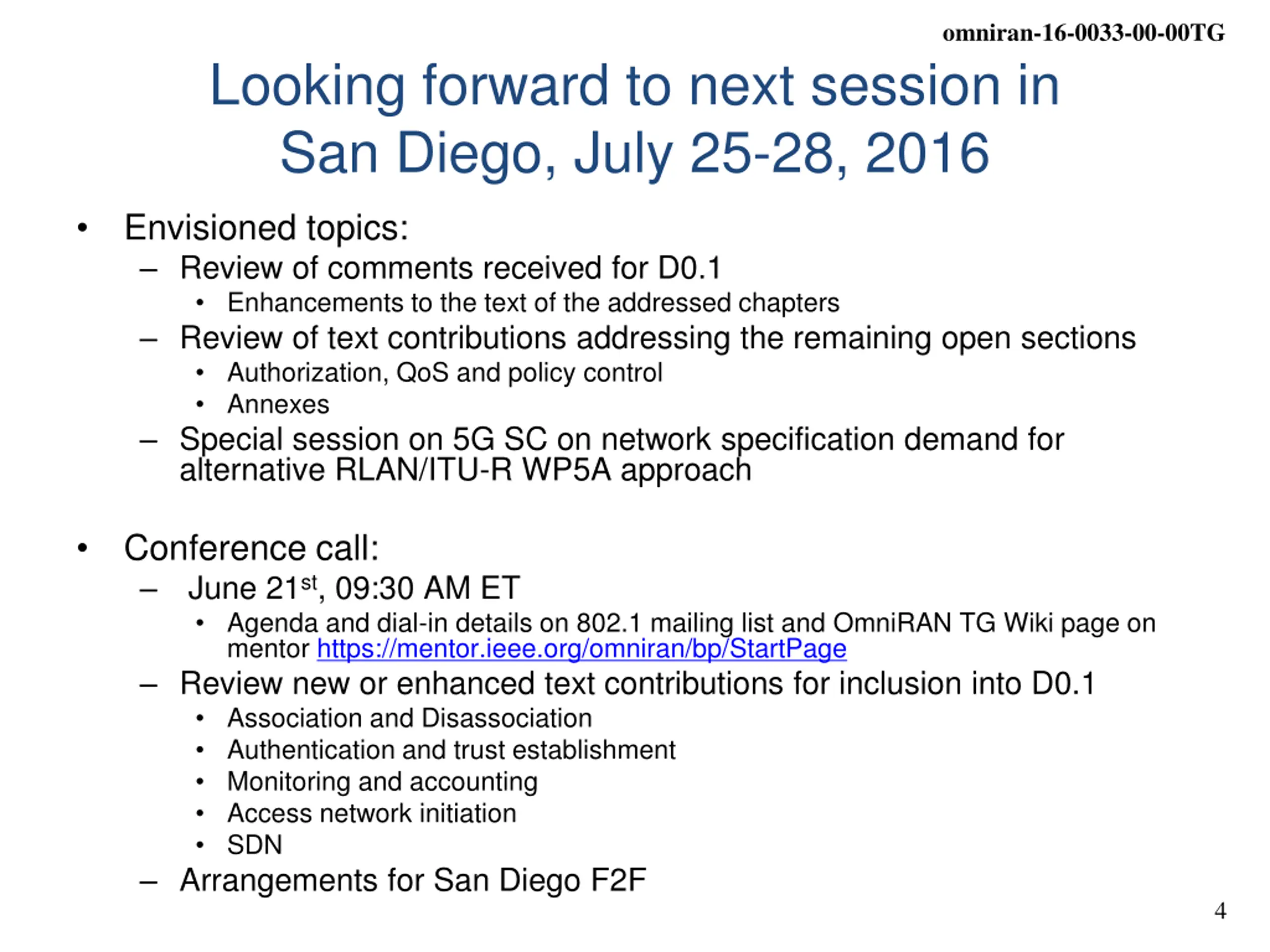 omniran-16-0033-00-00TG

Looking forward to next session in San Diego, July 25-28, 2016

• Envisioned topics:
– Review of comments received for D0.1
• Enhancements to the text of the addressed chapters
– Review of text contributions addressing the remaining open sections
• Authorization, QoS and policy control
• Annexes
– Special session on 5G SC on network specification demand for alternative RLAN/ITU-R WP5A approach

• Conference call:
– June 21$^{st}$, 09:30 AM ET
• Agenda and dial-in details on 802.1 mailing list and OmniRAN TG Wiki page on mentor https://mentor.ieee.org/omniran/bp/StartPage
– Review new or enhanced text contributions for inclusion into D0.1
• Association and Disassociation
• Authentication and trust establishment
• Monitoring and accounting
• Access network initiation
• SDN
– Arrangements for San Diego F2F

4